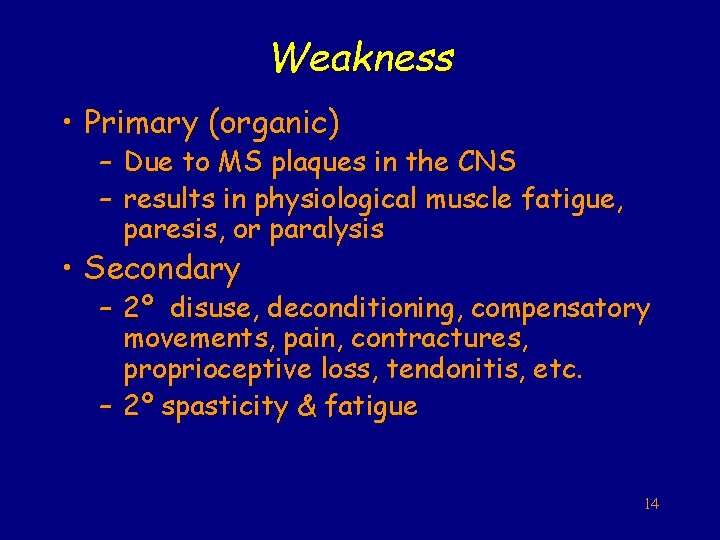 Weakness

• Primary (organic)
– Due to MS plaques in the CNS
– results in physiological muscle fatigue, paresis, or paralysis

• Secondary
– 2º disuse, deconditioning, compensatory movements, pain, contractures, proprioceptive loss, tendonitis, etc.
– 2º spasticity & fatigue

14